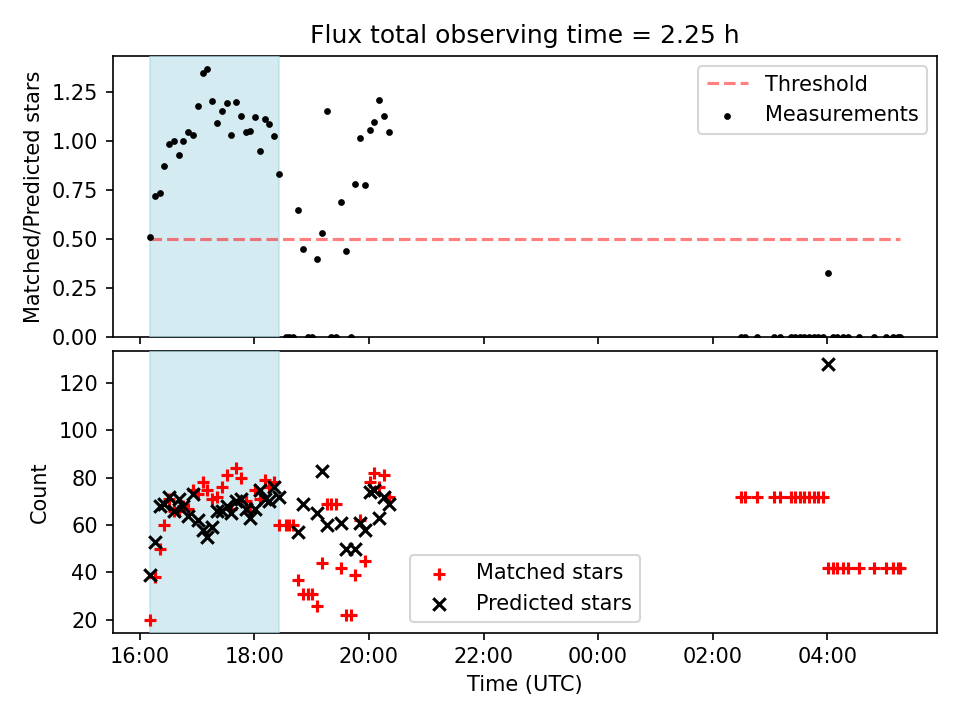 Flux total observing time = 2.25 h

Matched/Predicted stars

1.25
1.00
0.75
0.50
0.25
0.00

Threshold
Measurements

Count

120
100
80
60
40
20

Matched stars
Predicted stars

16:00
18:00
20:00
22:00
00:00
02:00
04:00

Time (UTC)